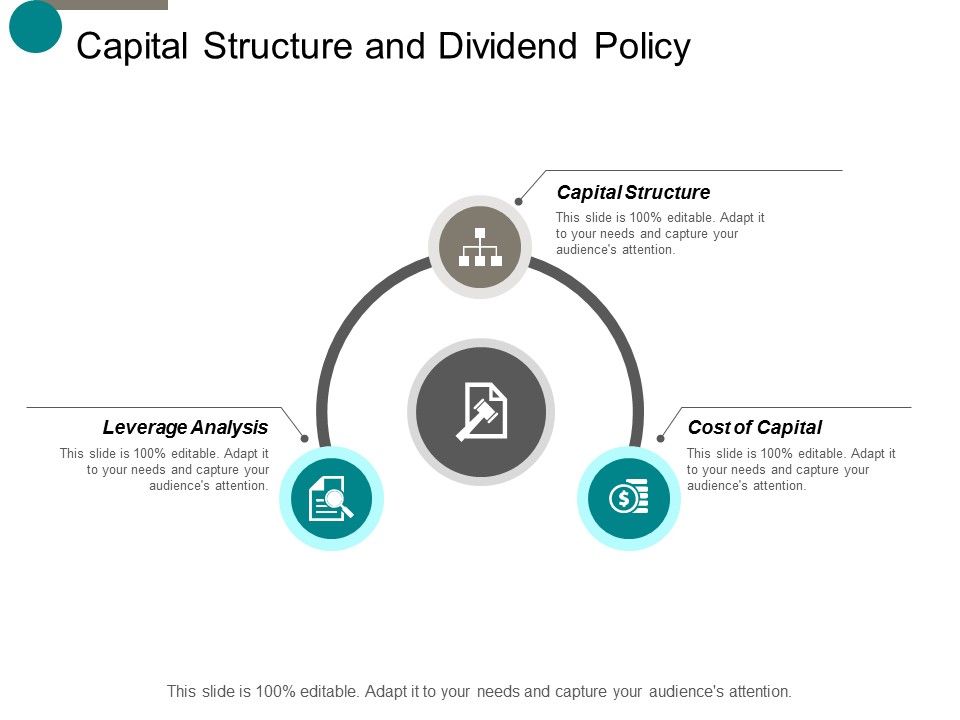 Capital Structure and Dividend Policy

Capital Structure
This slide is 100% editable. Adapt it to your needs and capture your audience's attention.

Leverage Analysis
This slide is 100% editable. Adapt it to your needs and capture your audience's attention.

Cost of Capital
This slide is 100% editable. Adapt it to your needs and capture your audience's attention.

This slide is 100% editable. Adapt it to your needs and capture your audience's attention.